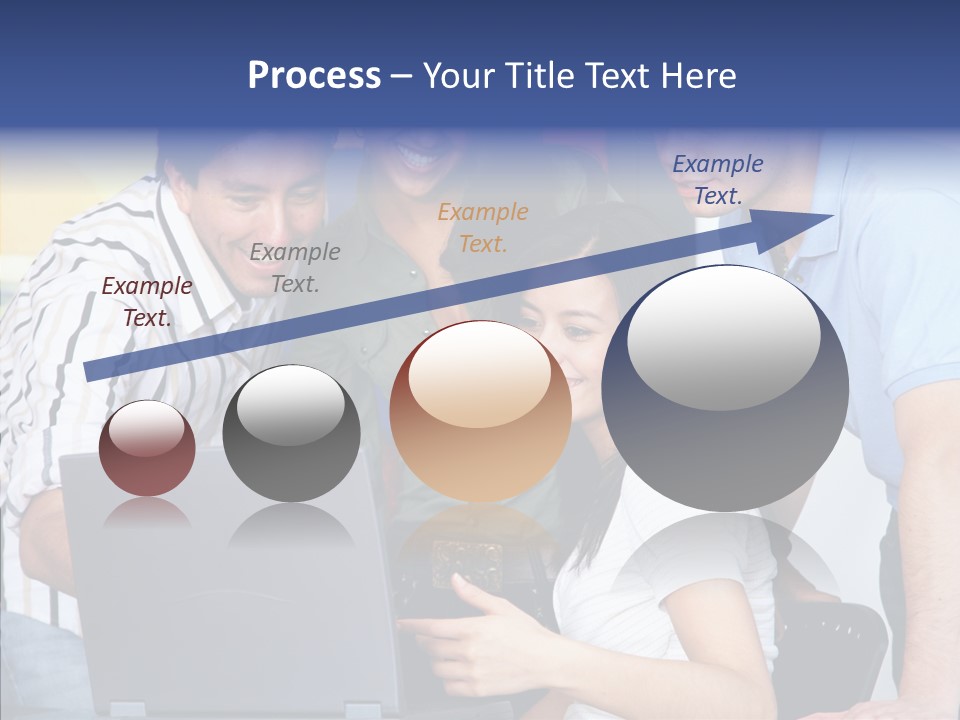 Process – Your Title Text Here

Example Text.

Example Text.

Example Text.

Example Text.